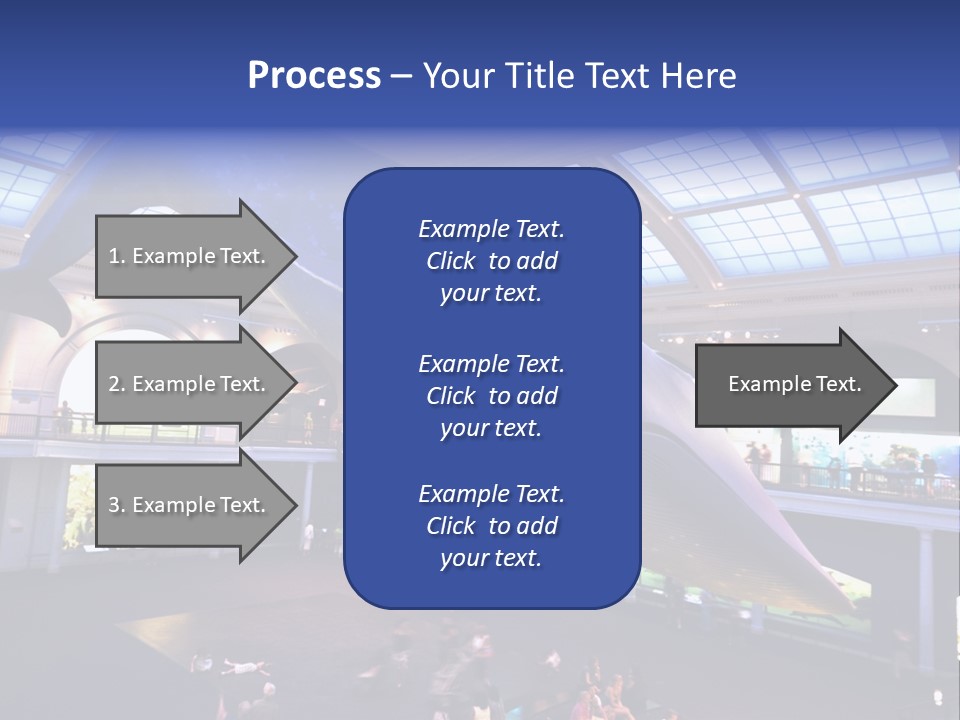 Process – Your Title Text Here

1. Example Text.

2. Example Text.

3. Example Text.

Example Text. Click to add your text.

Example Text. Click to add your text.

Example Text. Click to add your text.

Example Text.